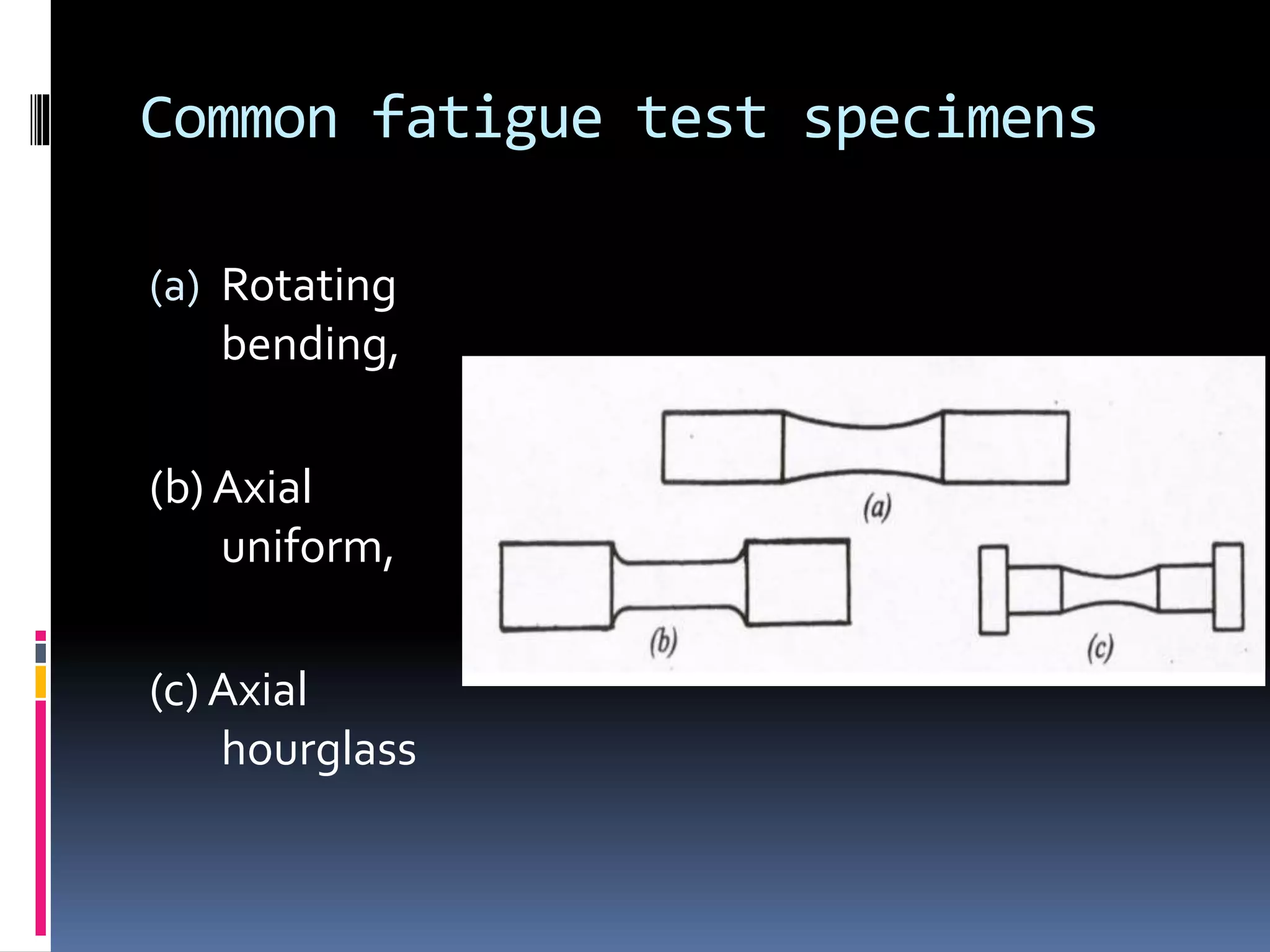 Common fatigue test specimens

(a) Rotating bending,

(b) Axial uniform,

(c) Axial hourglass

(a)

(b)

(c)